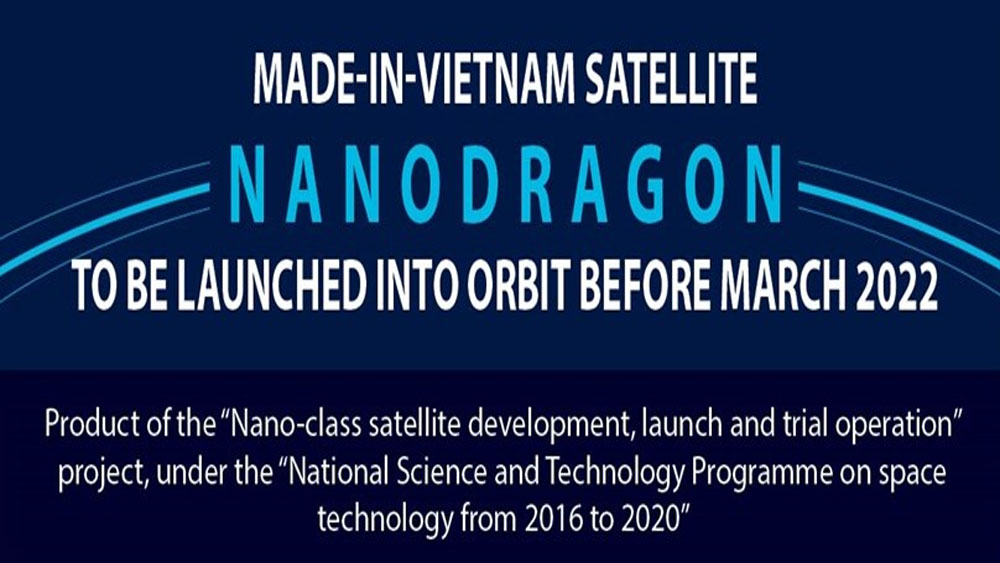 MADE-IN-VIETNAM SATELLITE

NANODRAGON

TO BE LAUNCHED INTO ORBIT BEFORE MARCH 2022

Product of the “Nano-class satellite development, launch and trial operation” project, under the “National Science and Technology Programme on space technology from 2016 to 2020”